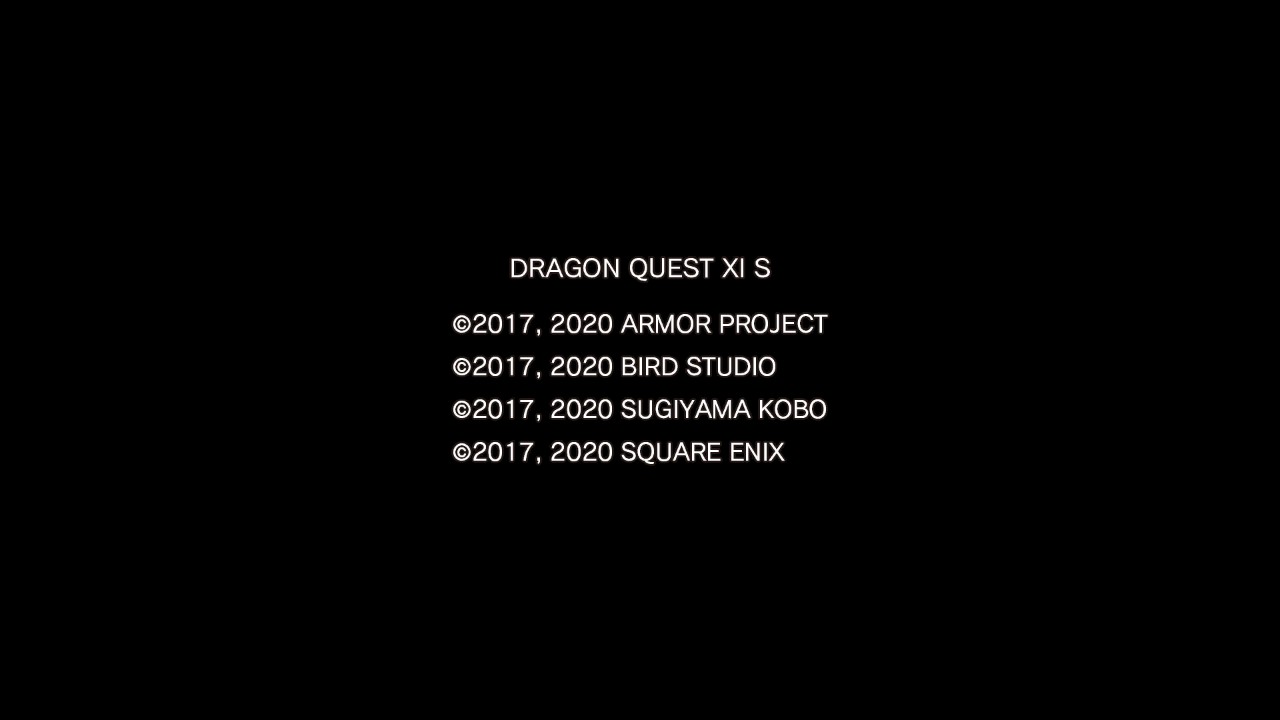 DRAGON QUEST XI S

©2017, 2020 ARMOR PROJECT
©2017, 2020 BIRD STUDIO
©2017, 2020 SUGIYAMA KOBO
©2017, 2020 SQUARE ENIX